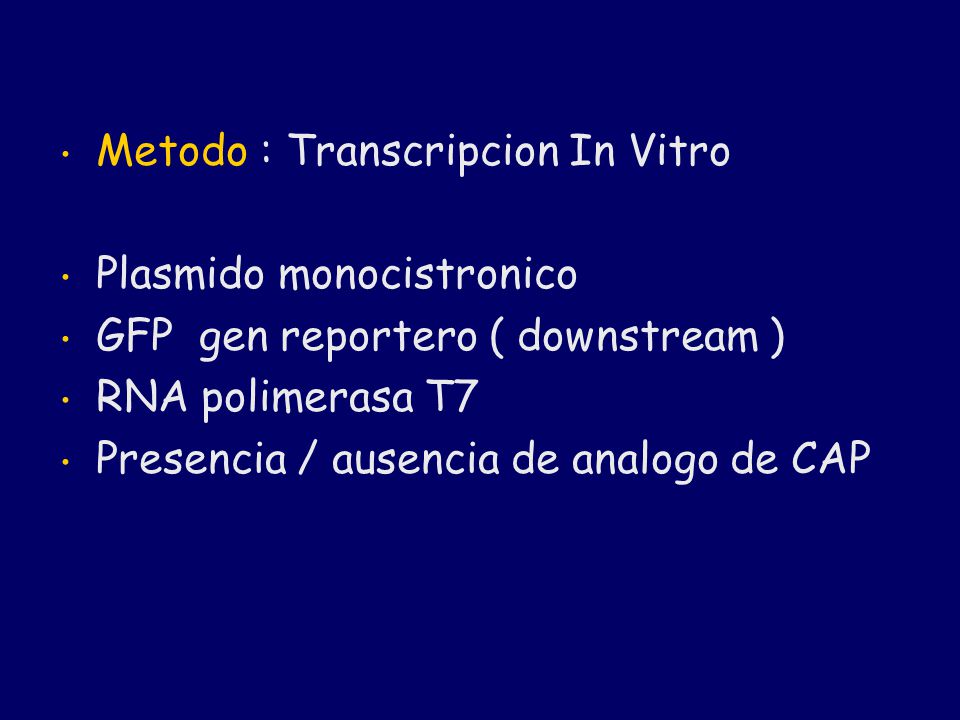 • Metodo : Transcripcion In Vitro

• Plasmido monocistronico
• GFP gen reportero ( downstream )
• RNA polimerasa T7
• Presencia / ausencia de analogo de CAP